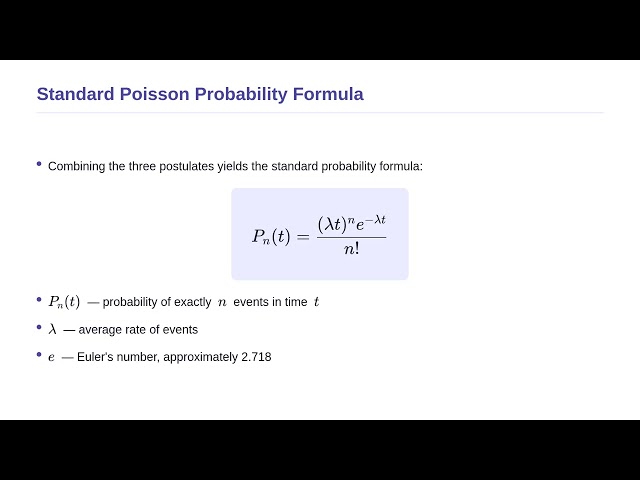 Standard Poisson Probability Formula

• Combining the three postulates yields the standard probability formula:

$P_n(t) = \frac{(\lambda t)^n e^{-\lambda t}}{n!}$

• $P_n(t)$ — probability of exactly $n$ events in time $t$

• $\lambda$ — average rate of events

• $e$ — Euler's number, approximately 2.718